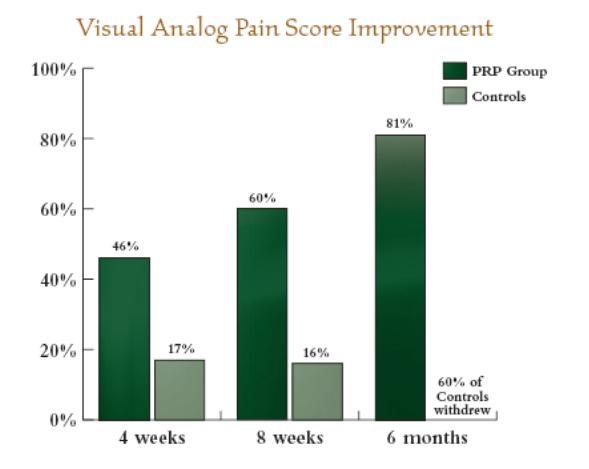 Visual Analog Pain Score Improvement

PRP Group
Controls

100%
80%
60%
40%
20%
0%

46%
17%
60%
16%
81%
60% of Controls withdrew

4 weeks
8 weeks
6 months